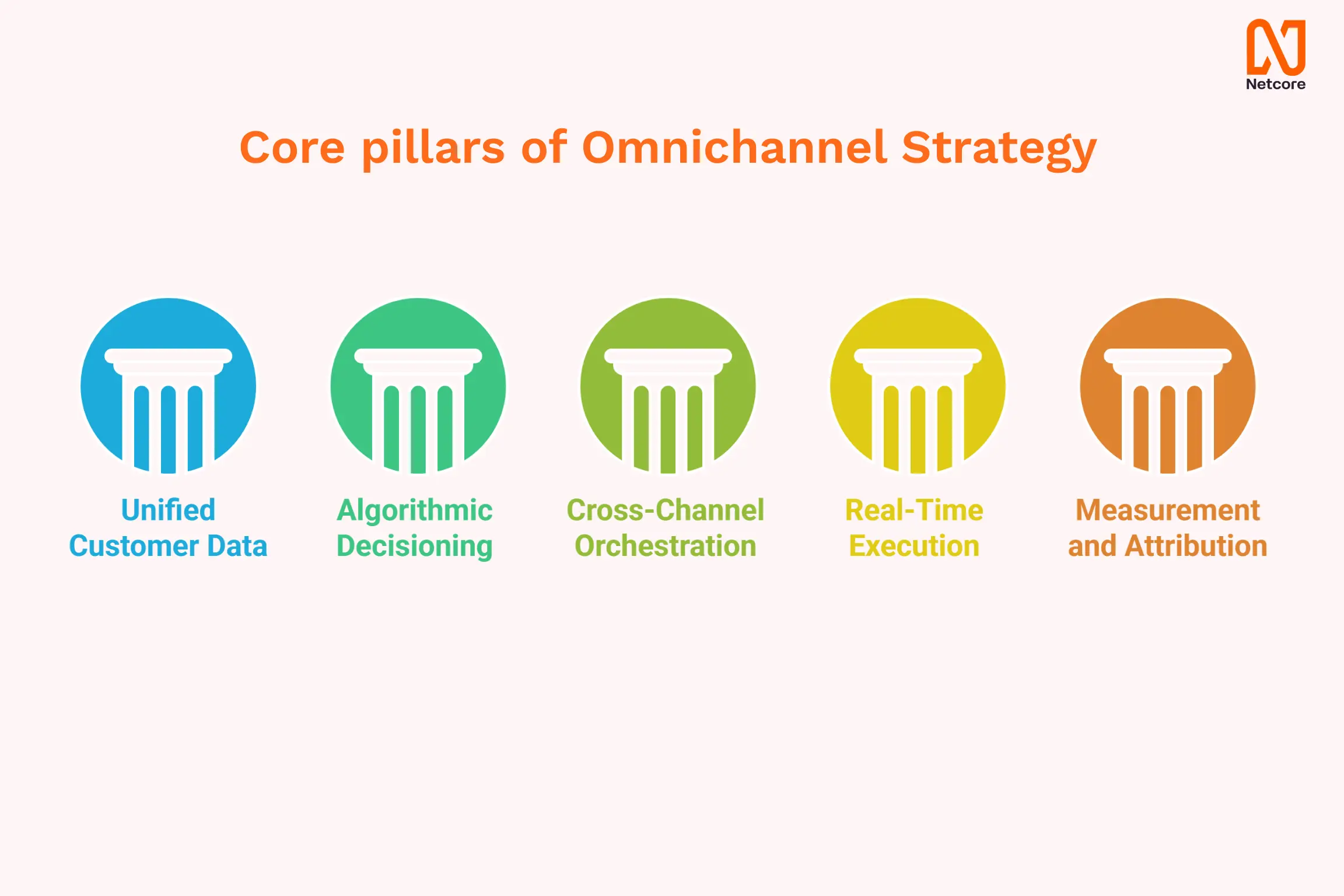 Netcore

Core pillars of Omnichannel Strategy

Unified Customer Data

Algorithmic Decisioning

Cross-Channel Orchestration

Real-Time Execution

Measurement and Attribution